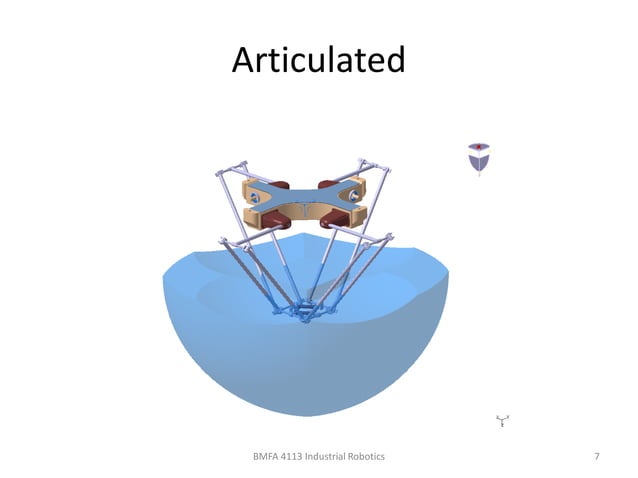 Articulated

BMFA 4113 Industrial Robotics

7